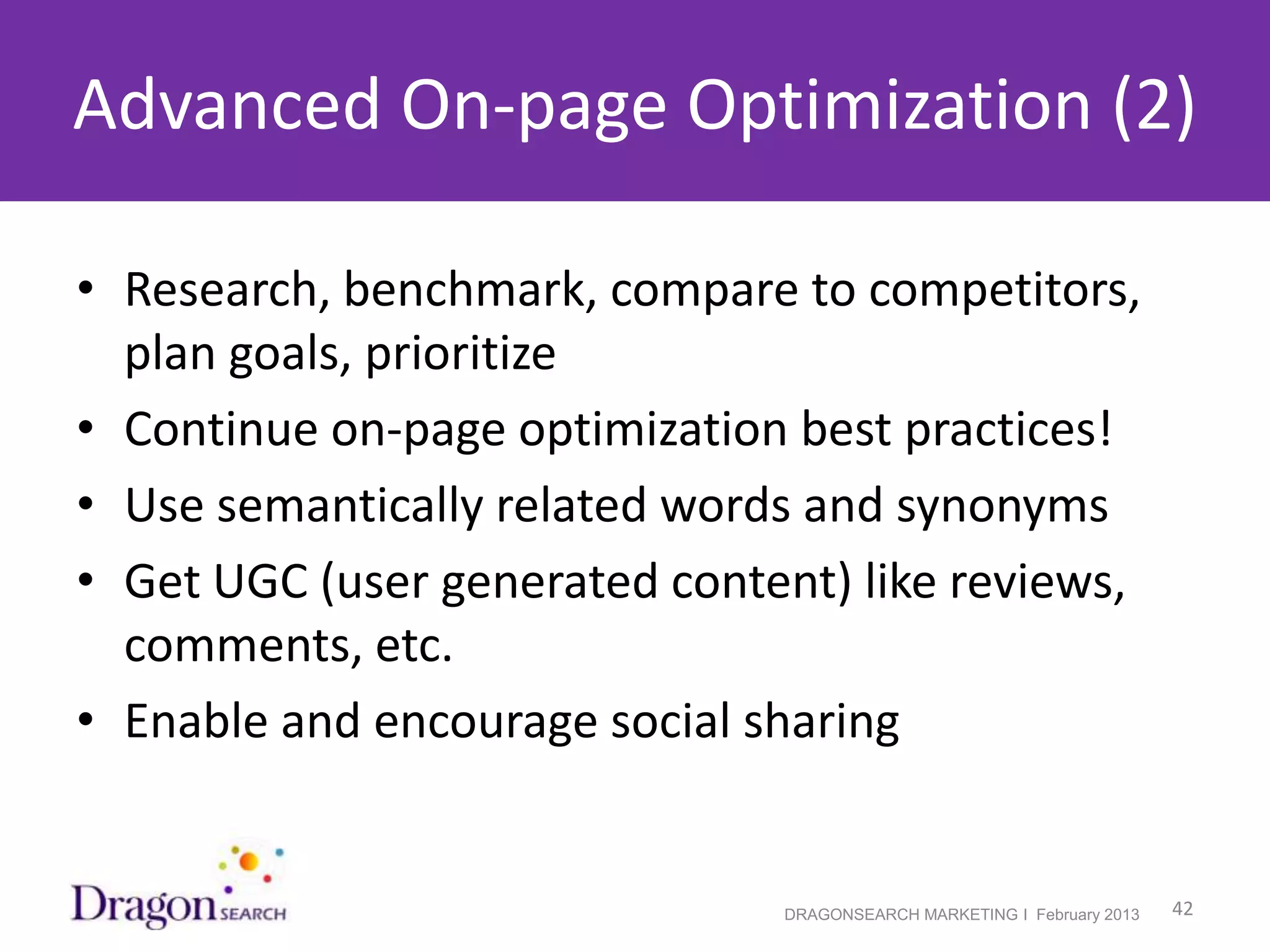 Advanced On-page Optimization (2)

• Research, benchmark, compare to competitors, plan goals, prioritize
• Continue on-page optimization best practices!
• Use semantically related words and synonyms
• Get UGC (user generated content) like reviews, comments, etc.
• Enable and encourage social sharing

Dragon SEARCH

DRAGONSEARCH MARKETING I February 2013

42